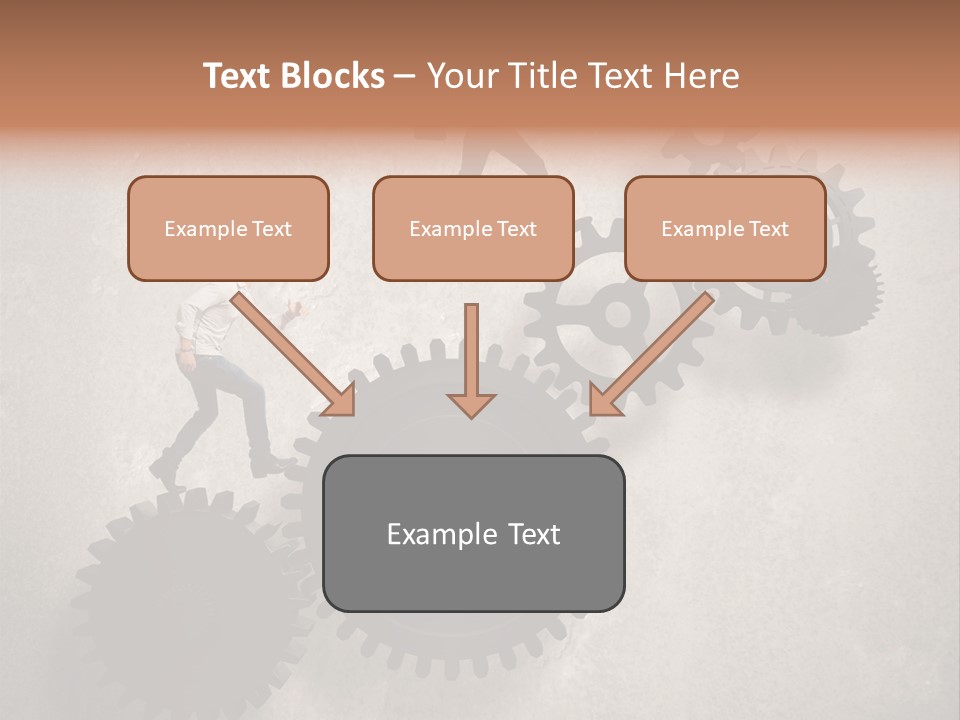 Text Blocks – Your Title Text Here

Example Text

Example Text

Example Text

Example Text